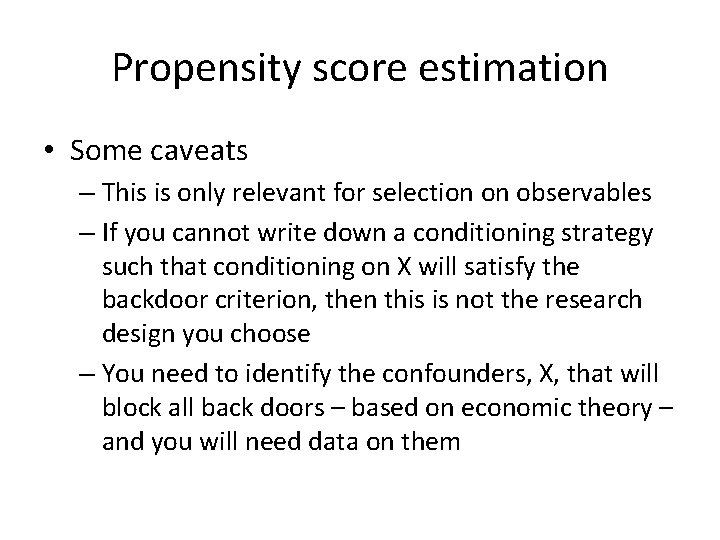 Propensity score estimation

• Some caveats
– This is only relevant for selection on observables
– If you cannot write down a conditioning strategy such that conditioning on X will satisfy the backdoor criterion, then this is not the research design you choose
– You need to identify the confounders, X, that will block all back doors – based on economic theory – and you will need data on them